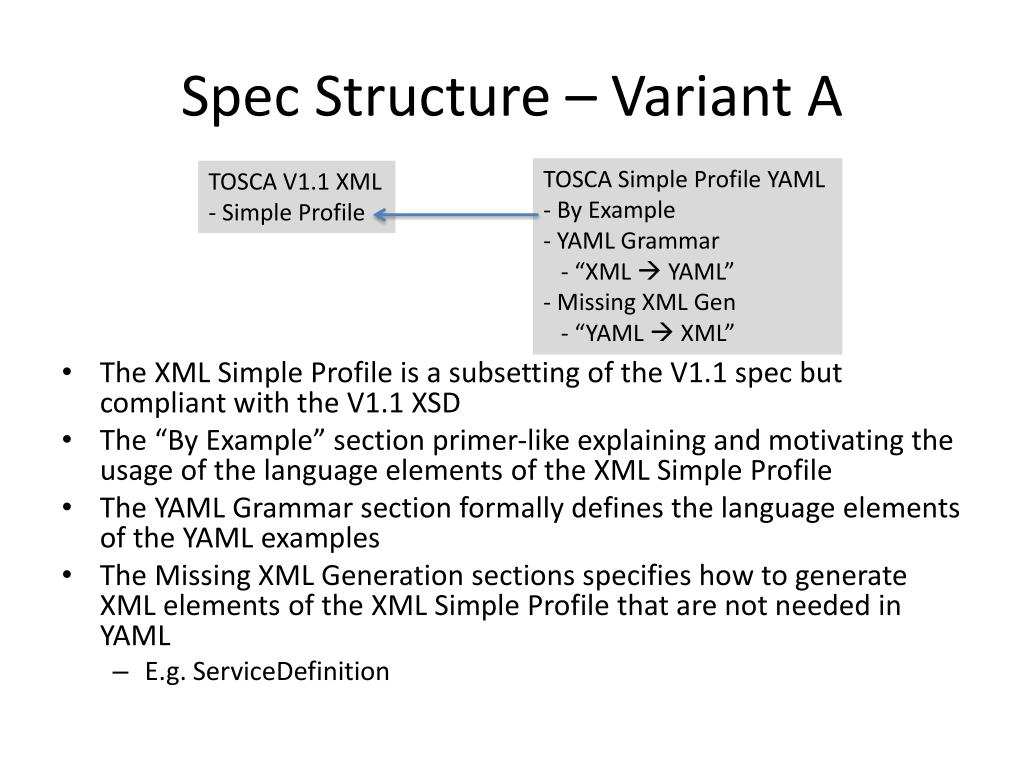 Spec Structure – Variant A

TOSCA V1.1 XML
- Simple Profile

TOSCA Simple Profile YAML
- By Example
- YAML Grammar
- “XML → YAML”
- Missing XML Gen
- “YAML → XML”

• The XML Simple Profile is a subsetting of the V1.1 spec but compliant with the V1.1 XSD
• The “By Example” section primer-like explaining and motivating the usage of the language elements of the XML Simple Profile
• The YAML Grammar section formally defines the language elements of the YAML examples
• The Missing XML Generation sections specifies how to generate XML elements of the XML Simple Profile that are not needed in YAML
– E.g. ServiceDefinition